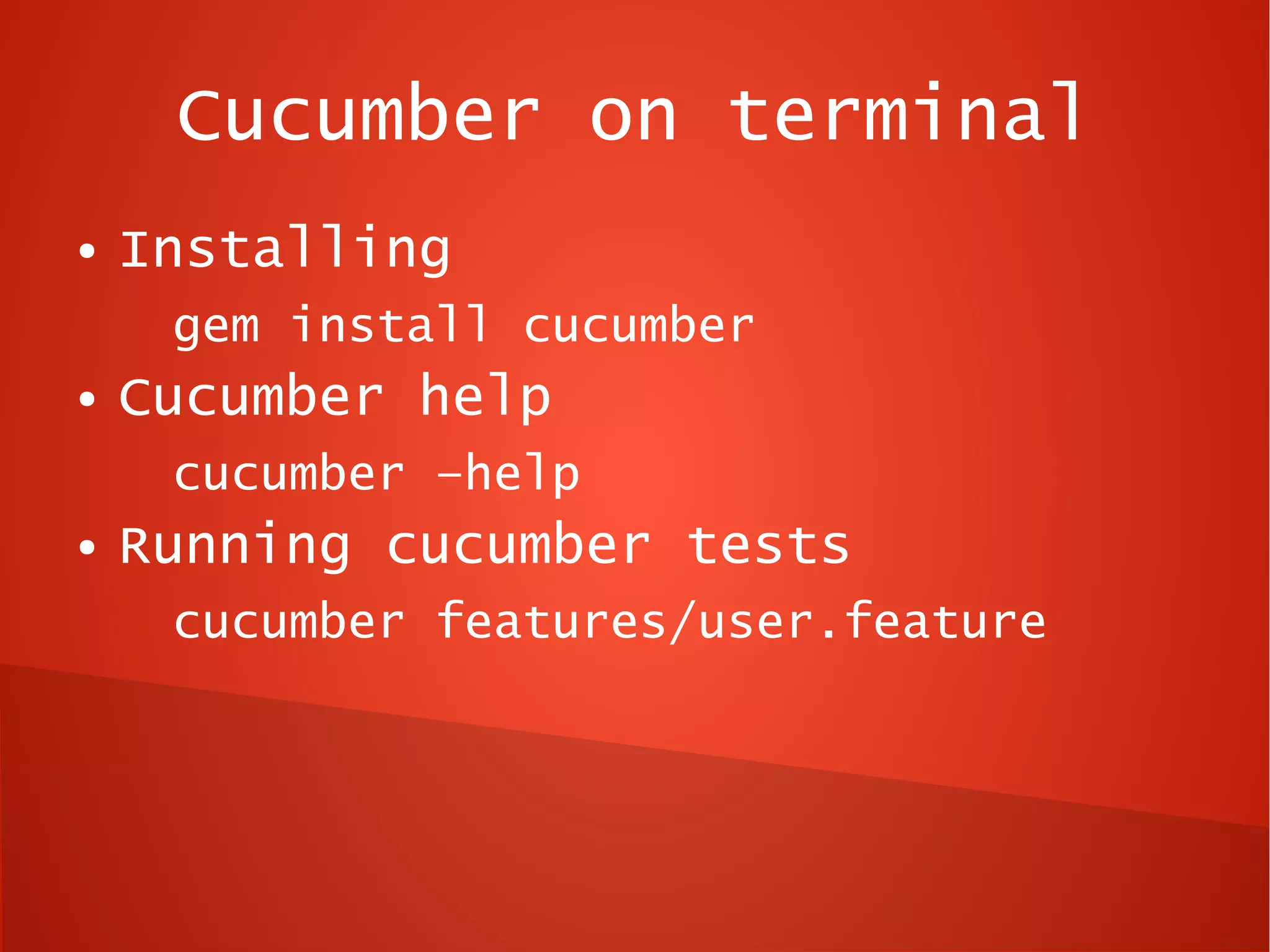 Cucumber on terminal

• Installing

gem install cucumber

• Cucumber help

cucumber –help

• Running cucumber tests

cucumber features/user.feature